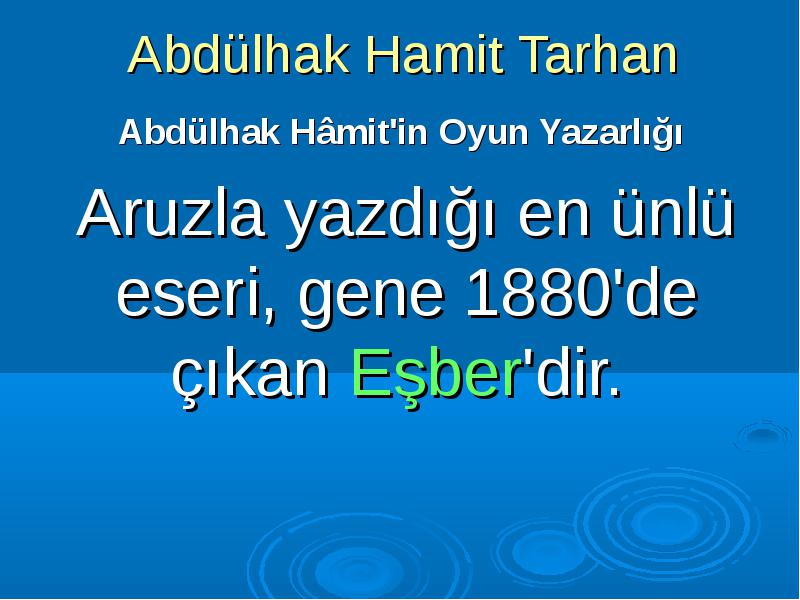 Abdülhak Hamit Tarhan

Abdülhak Hâmit'in Oyun Yazarlığı

Aruzla yazdığı en ünlü eseri, gene 1880'de çıkan Eşber'dir.